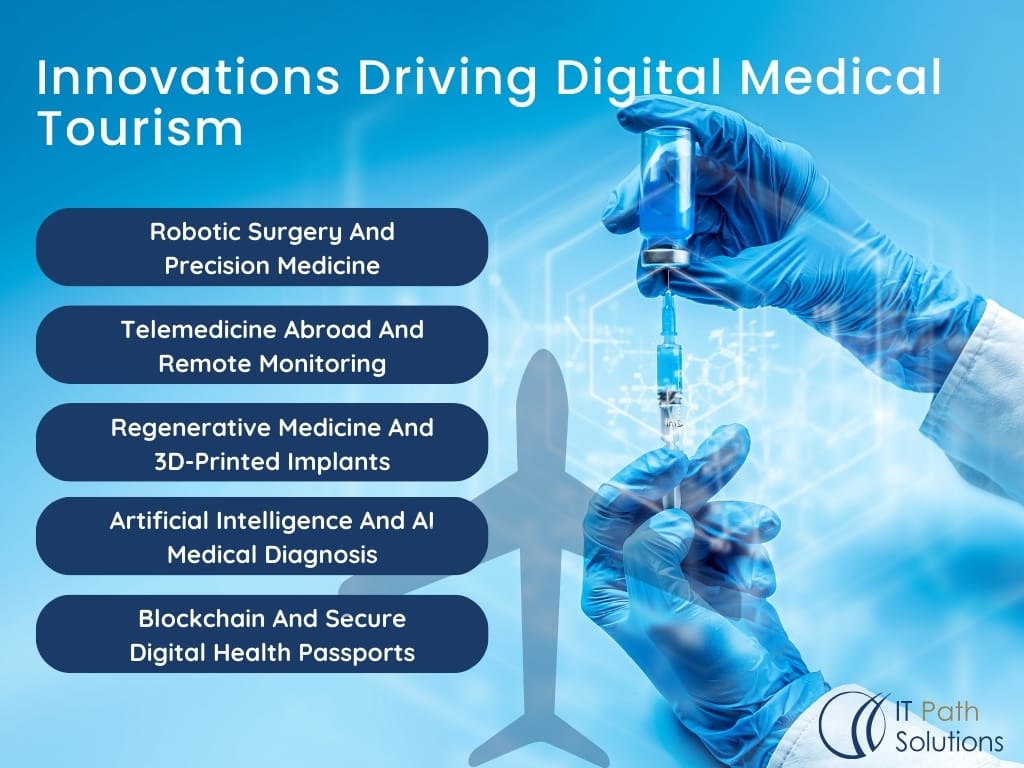 Innovations Driving Digital Medical Tourism

Robotic Surgery And Precision Medicine

Telemedicine Abroad And Remote Monitoring

Regenerative Medicine And 3D-Printed Implants

Artificial Intelligence And AI Medical Diagnosis

Blockchain And Secure Digital Health Passports

IT Path Solutions